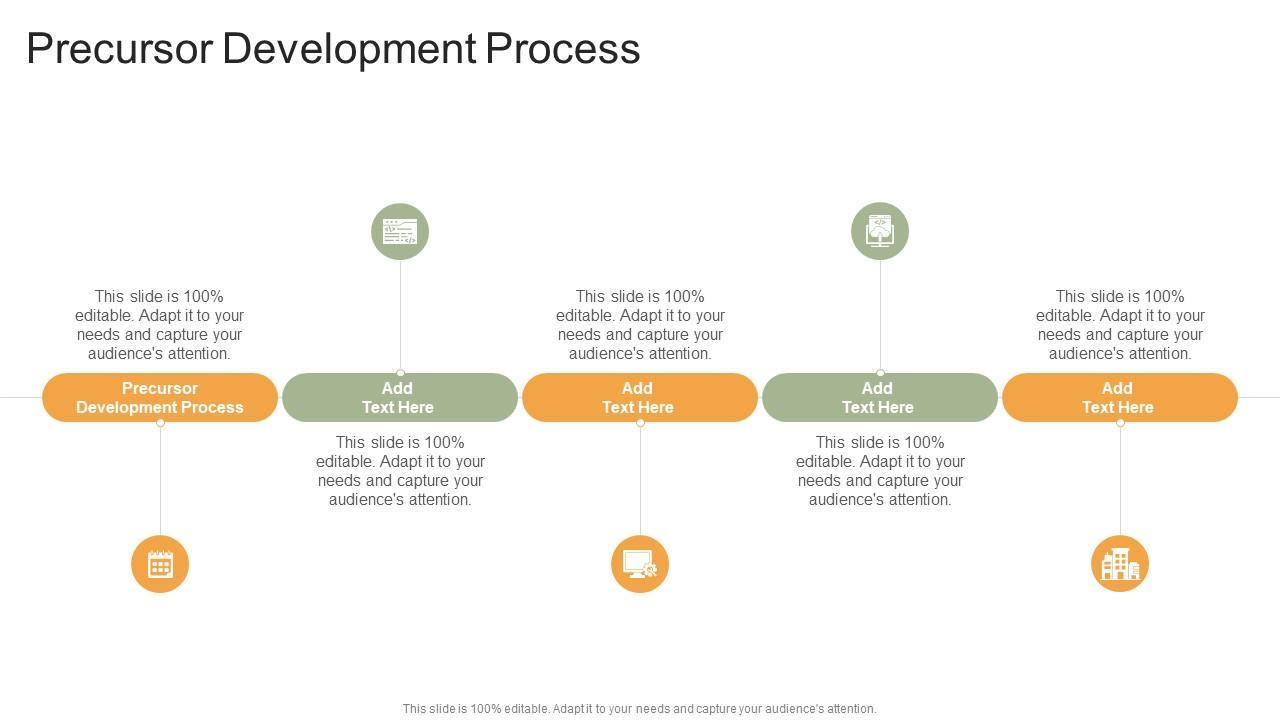 Precursor Development Process

This slide is 100% editable. Adapt it to your needs and capture your audience's attention.

Precursor Development Process

Add Text Here

This slide is 100% editable. Adapt it to your needs and capture your audience's attention.

This slide is 100% editable. Adapt it to your needs and capture your audience's attention.

Add Text Here

Add Text Here

This slide is 100% editable. Adapt it to your needs and capture your audience's attention.

This slide is 100% editable. Adapt it to your needs and capture your audience's attention.

Add Text Here

This slide is 100% editable. Adapt it to your needs and capture your audience's attention.